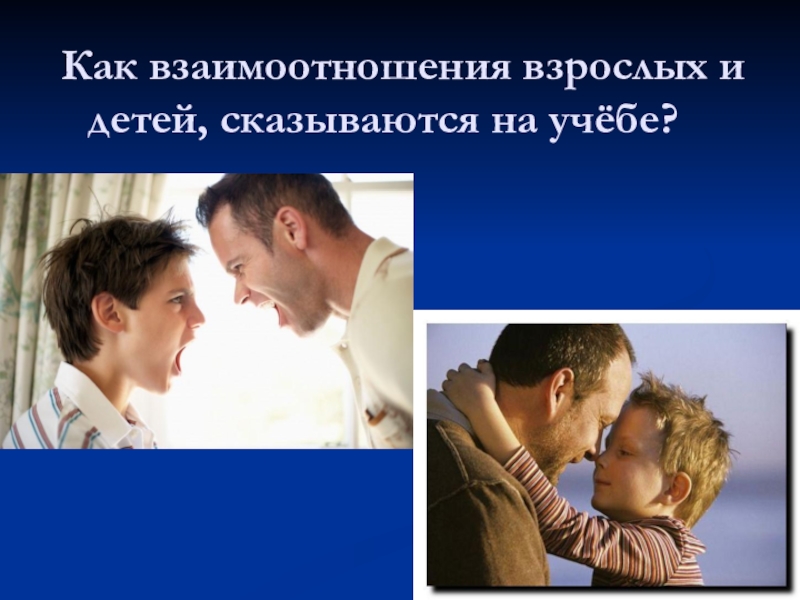 Как взаимоотношения взрослых и детей, сказываются на учёбе?